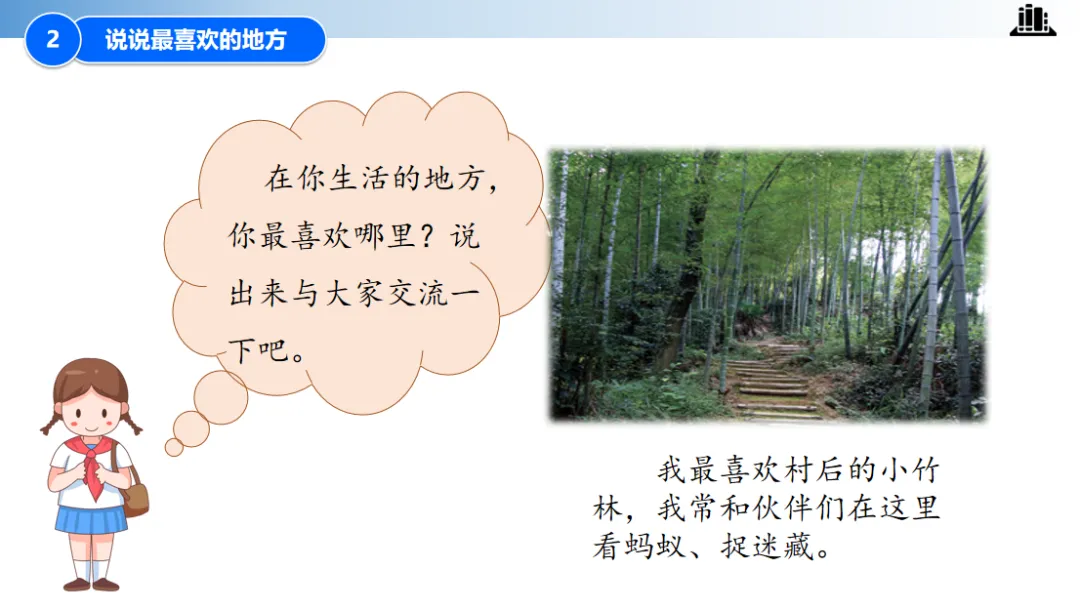 2 说说最喜欢的地方

在你生活的地方，你最喜欢哪里？说出来与大家交流一下吧。

我最喜欢村后的小竹林，我常和伙伴们在这里看蚂蚁、捉迷藏。